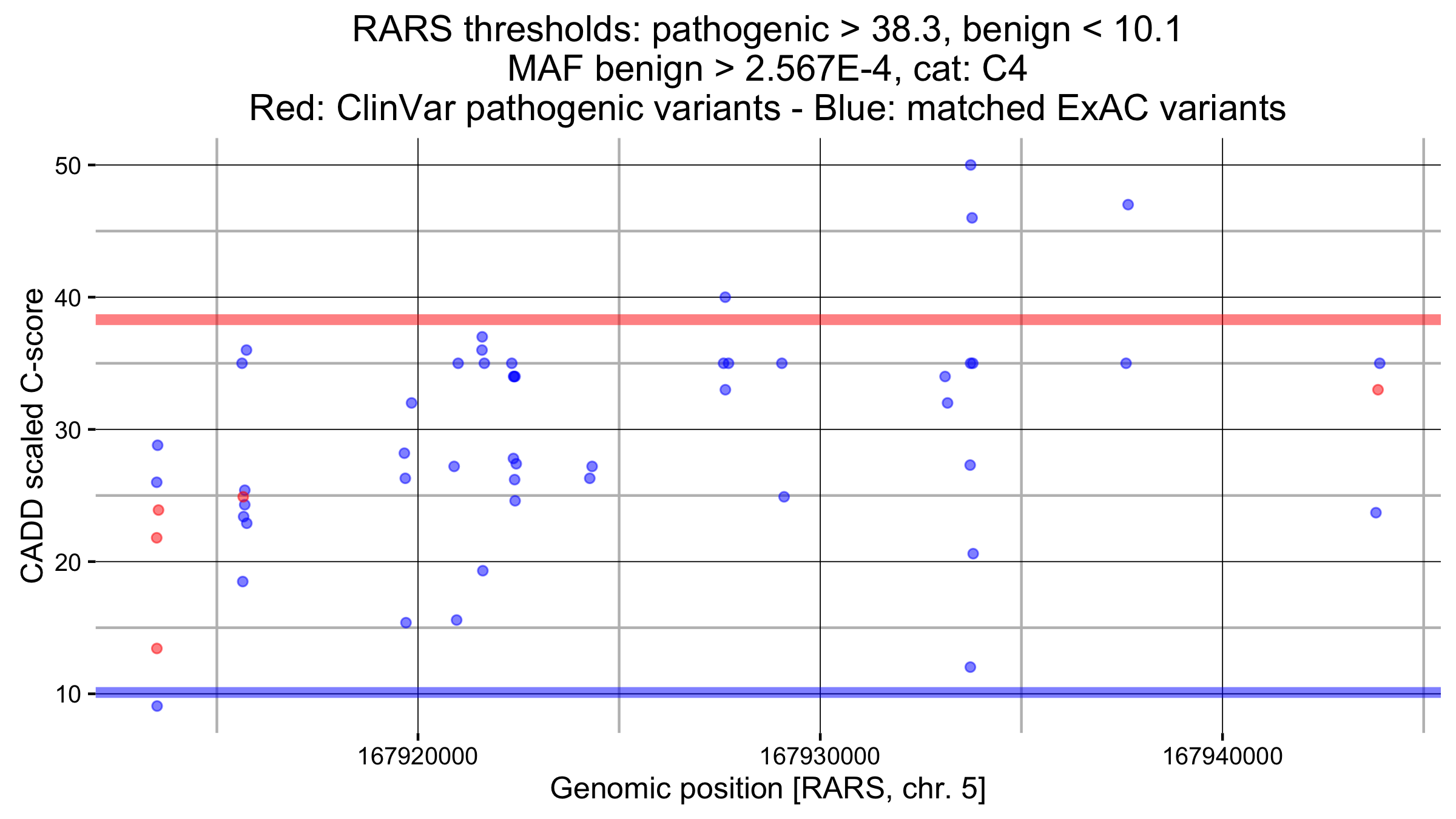 RARS thresholds: pathogenic > 38.3, benign < 10.1
MAF benign > 2.567E-4, cat: C4
Red: ClinVar pathogenic variants - Blue: matched ExAC variants

CADD scaled C-score

50
40
30
20
10

167920000
167930000
167940000

Genomic position [RARS, chr. 5]